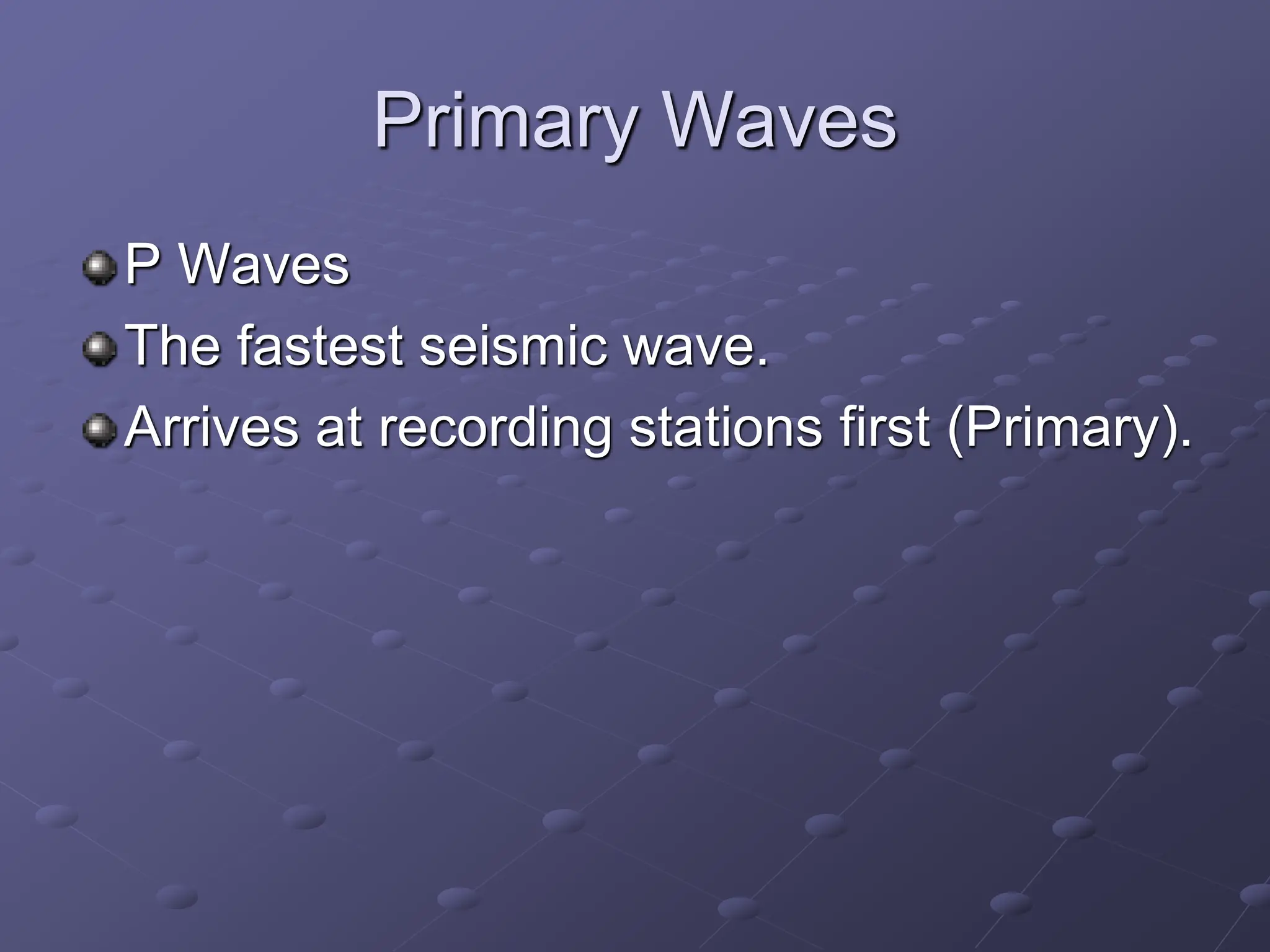 Primary Waves

P Waves

The fastest seismic wave.

Arrives at recording stations first (Primary).